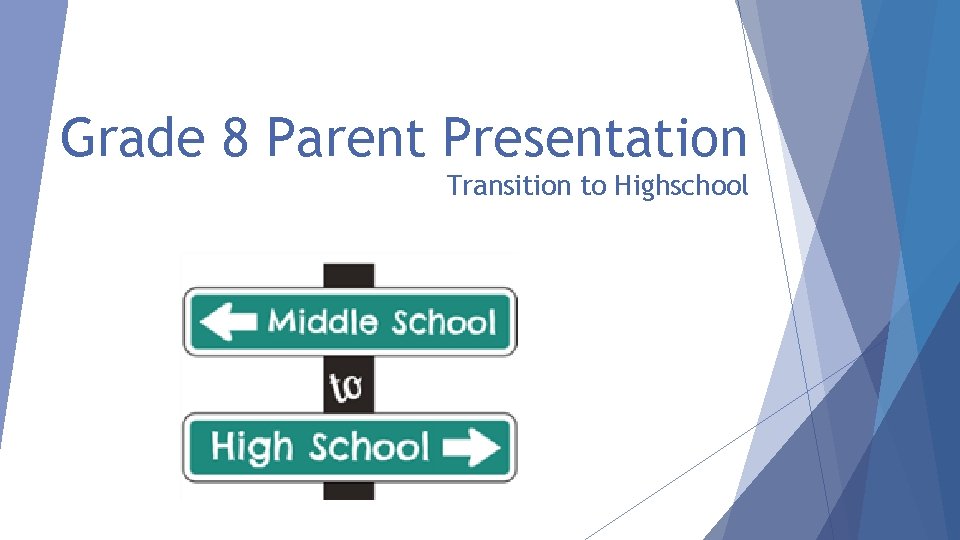 Grade 8 Parent Presentation

Transition to Highschool

Middle School

to

High School